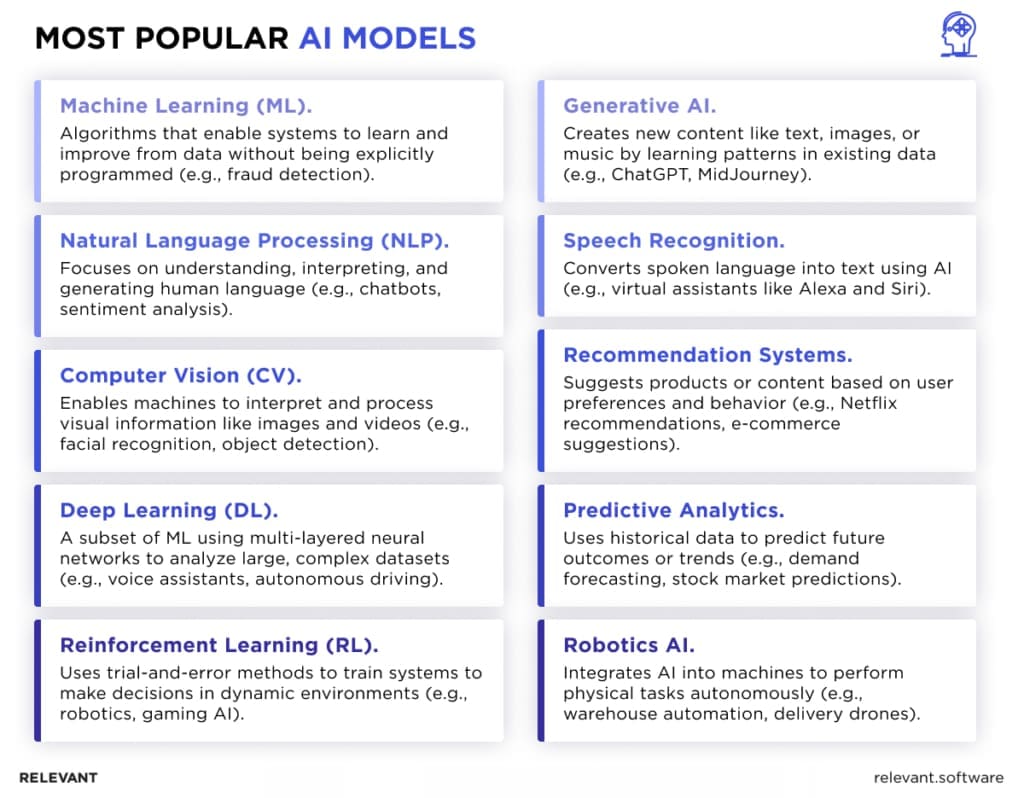 MOST POPULAR AI MODELS

Machine Learning (ML).
Algorithms that enable systems to learn and improve from data without being explicitly programmed (e.g., fraud detection).

Natural Language Processing (NLP).
Focuses on understanding, interpreting, and generating human language (e.g., chatbots, sentiment analysis).

Computer Vision (CV).
Enables machines to interpret and process visual information like images and videos (e.g., facial recognition, object detection).

Deep Learning (DL).
A subset of ML using multi-layered neural networks to analyze large, complex datasets (e.g., voice assistants, autonomous driving).

Reinforcement Learning (RL).
Uses trial-and-error methods to train systems to make decisions in dynamic environments (e.g., robotics, gaming AI).

Generative AI.
Creates new content like text, images, or music by learning patterns in existing data (e.g., ChatGPT, MidJourney).

Speech Recognition.
Converts spoken language into text using AI (e.g., virtual assistants like Alexa and Siri).

Recommendation Systems.
Suggests products or content based on user preferences and behavior (e.g., Netflix recommendations, e-commerce suggestions).

Predictive Analytics.
Uses historical data to predict future outcomes or trends (e.g., demand forecasting, stock market predictions).

Robotics AI.
Integrates AI into machines to perform physical tasks autonomously (e.g., warehouse automation, delivery drones).

RELEVANT

relevant.software